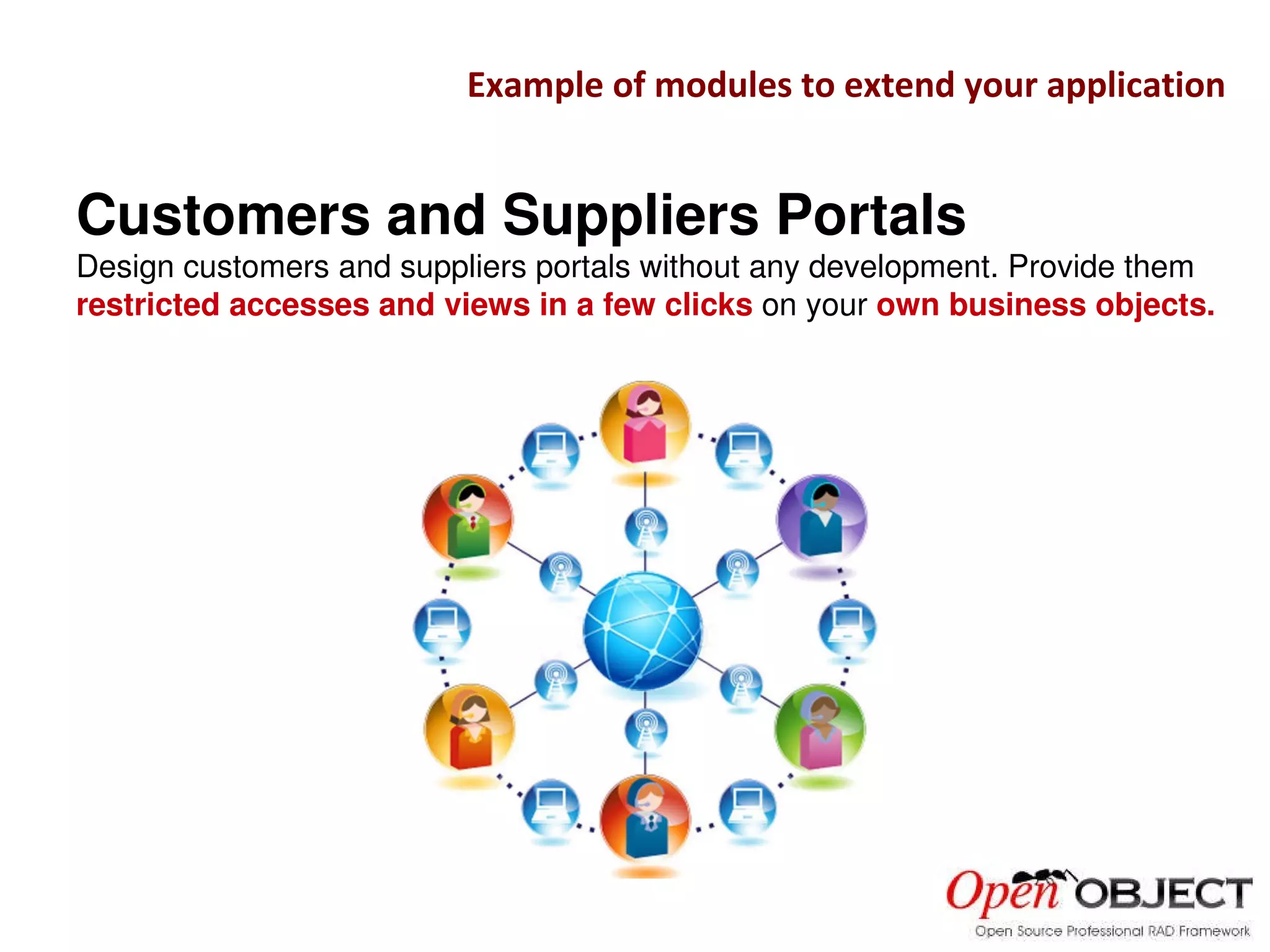 Example of modules to extend your application

Customers and Suppliers Portals

Design customers and suppliers portals without any development. Provide them restricted accesses and views in a few clicks on your own business objects.

Open OBJECT
Open Source Professional RAD Framework